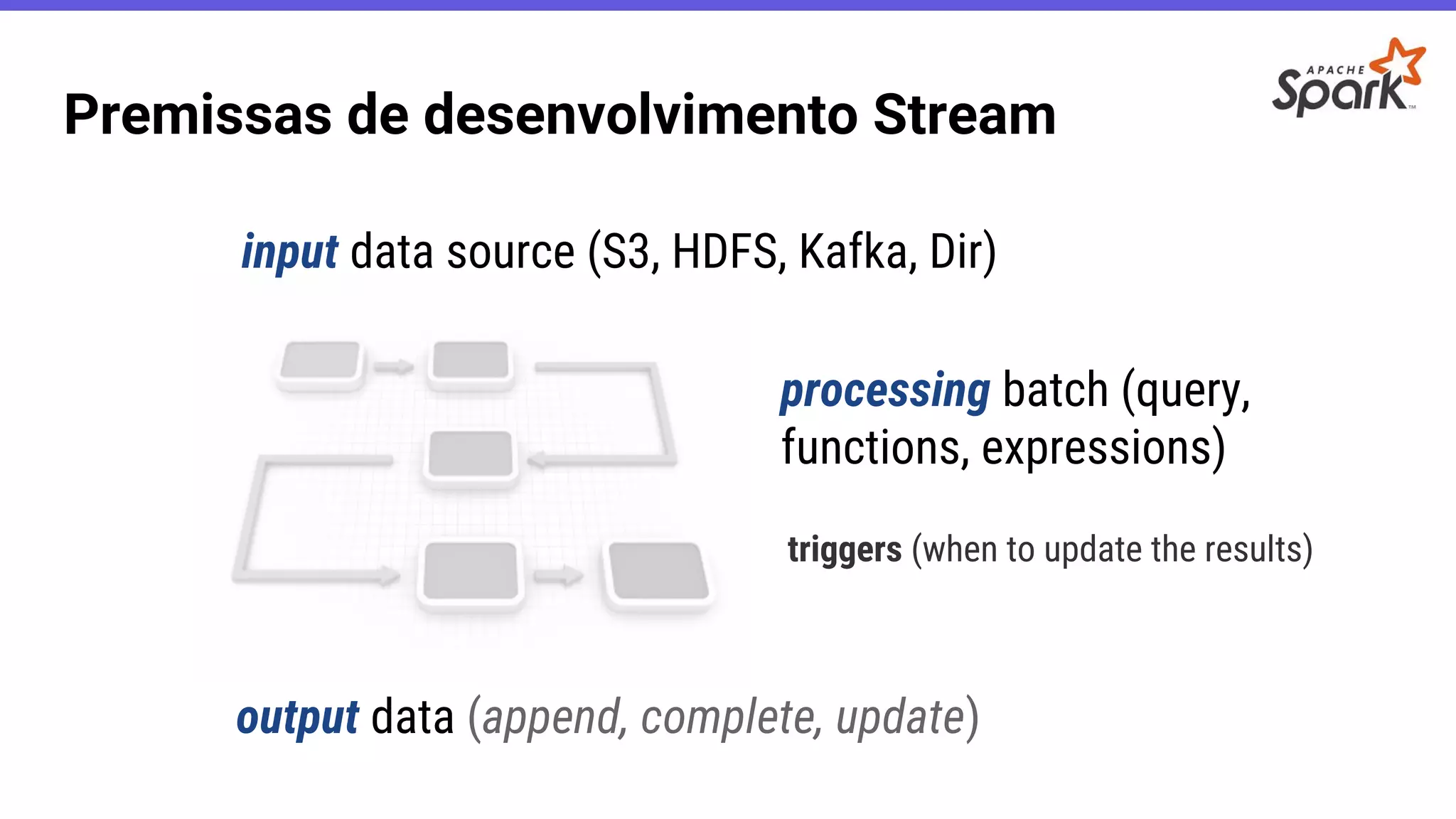 Premissas de desenvolvimento Stream

APACHE Spark

input data source (S3, HDFS, Kafka, Dir)

processing batch (query, functions, expressions)

triggers (when to update the results)

output data (append, complete, update)